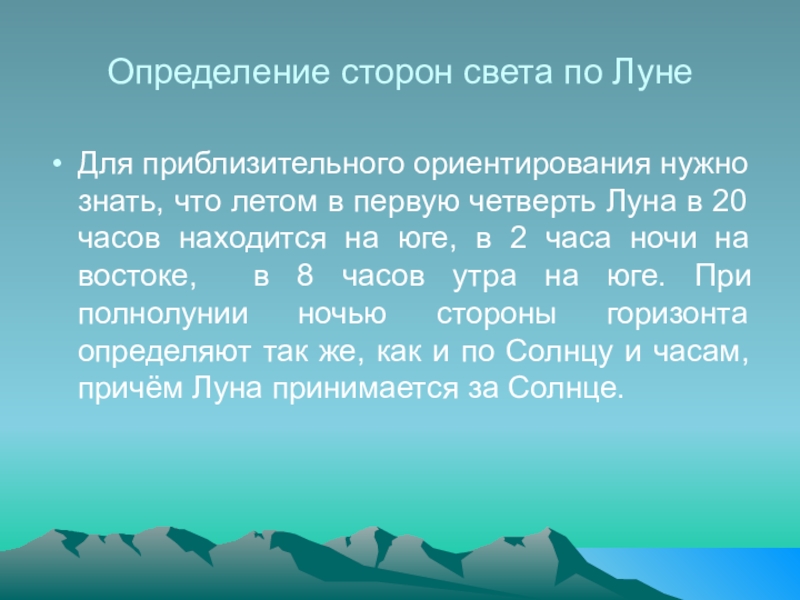 Определение сторон света по Луне

• Для приблизительного ориентирования нужно знать, что летом в первую четверть Луна в 20 часов находится на юге, в 2 часа ночи на востоке, в 8 часов утра на юге. При полнолунии ночью стороны горизонта определяют так же, как и по Солнцу и часам, причём Луна принимается за Солнце.